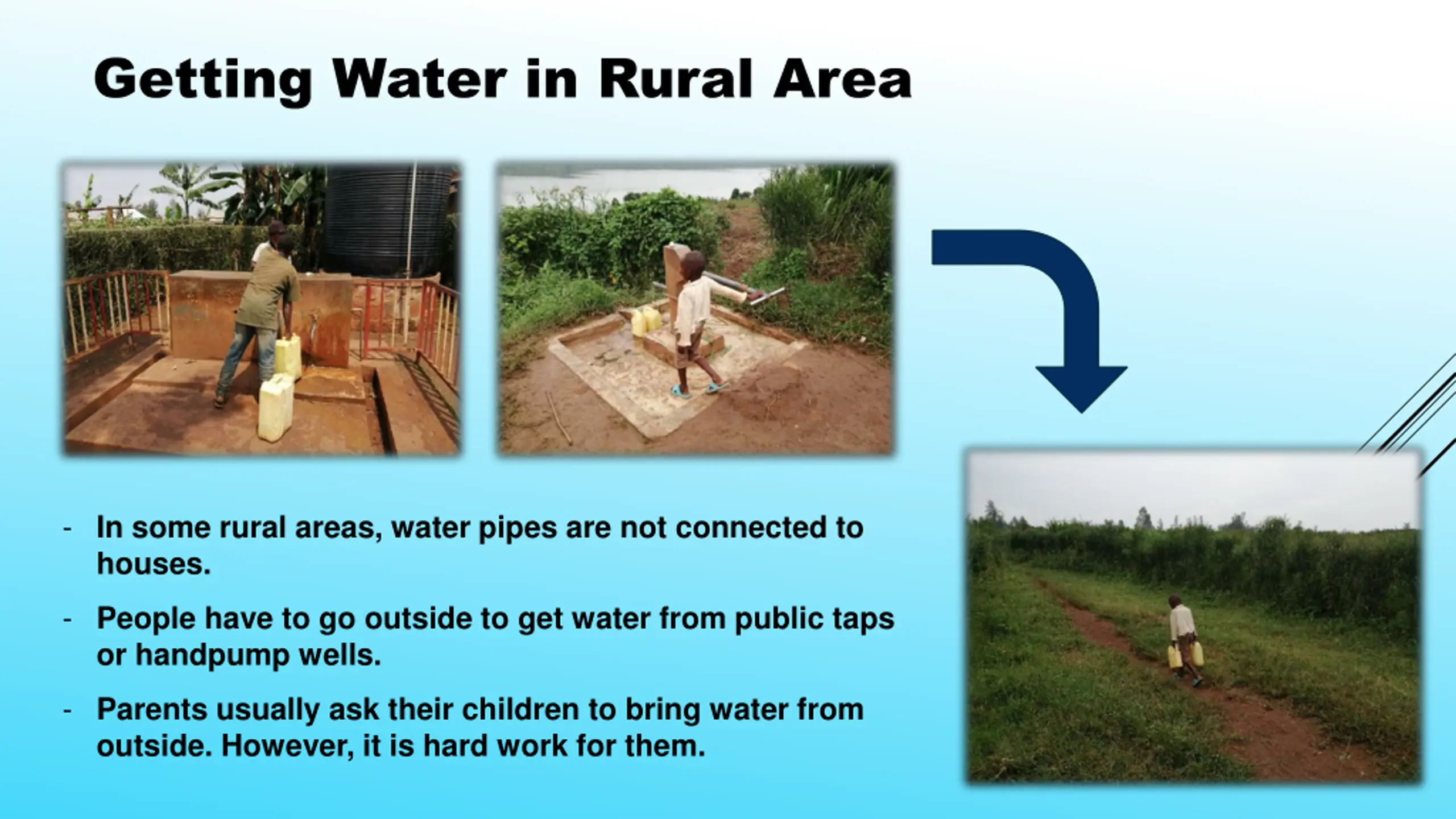 Getting Water in Rural Area

- In some rural areas, water pipes are not connected to houses.

- People have to go outside to get water from public taps or handpump wells.

- Parents usually ask their children to bring water from outside. However, it is hard work for them.